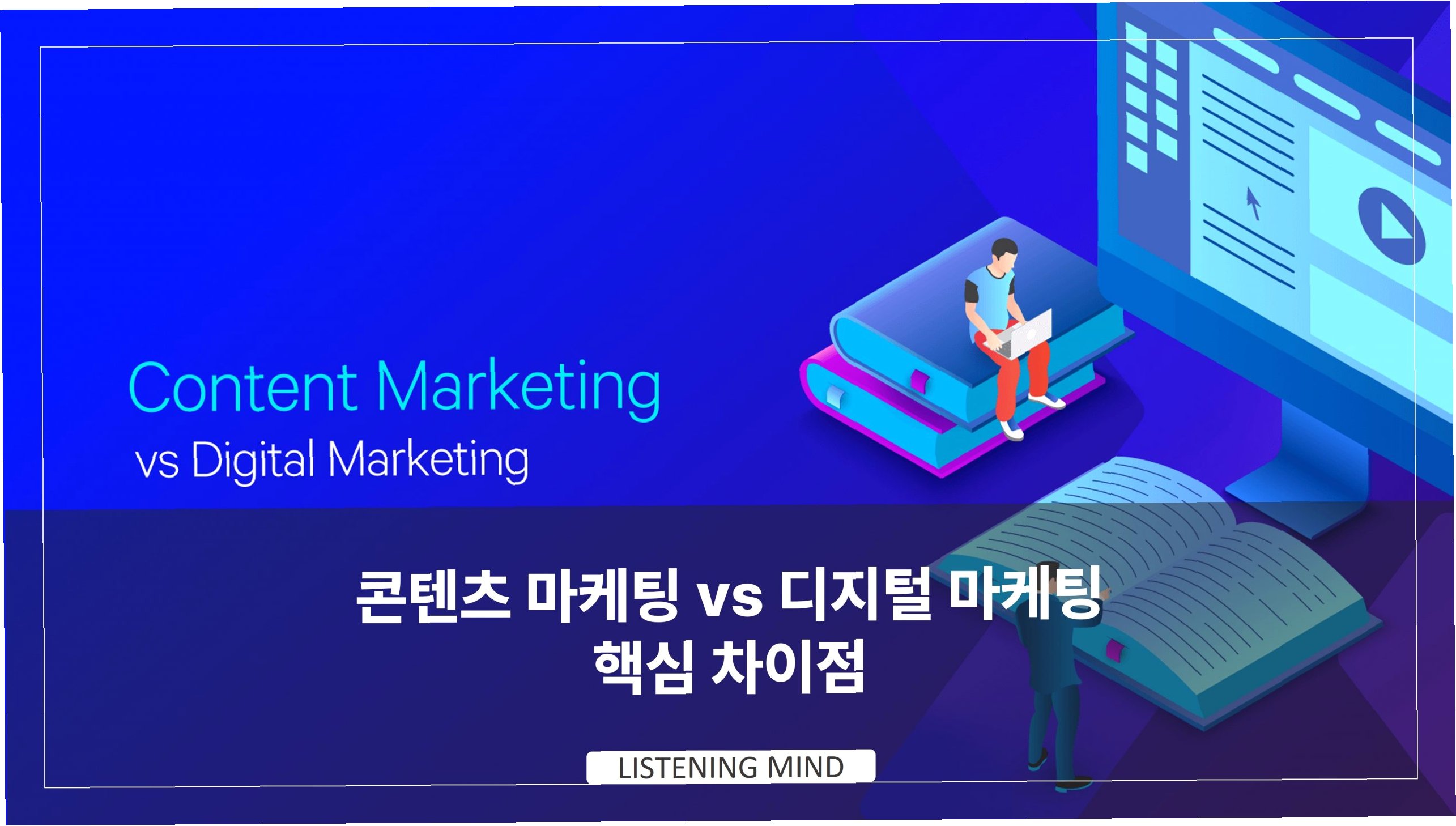 Content Marketing
vs Digital Marketing

콘텐츠 마케팅 vs 디지털 마케팅
핵심 차이점

LISTENING MIND